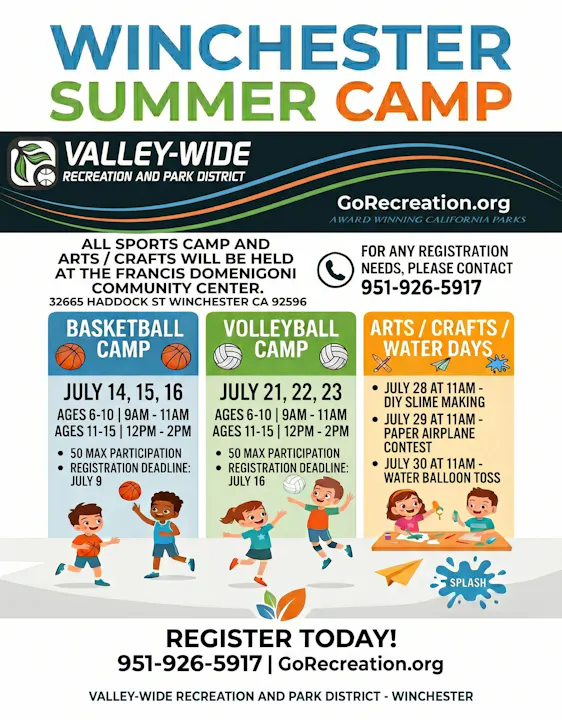 WINCHESTER SUMMER CAMP

VALLEY-WIDE RECREATION AND PARK DISTRICT

GoRecreation.org
AWARD WINNING CALIFORNIA PARKS

ALL SPORTS CAMP AND ARTS / CRAFTS WILL BE HELD AT THE FRANCIS DOMENIGONI COMMUNITY CENTER.
32665 HADDOCK ST WINCHESTER CA 92596

FOR ANY REGISTRATION NEEDS, PLEASE CONTACT
951-926-5917

BASKETBALL CAMP

JULY 14, 15, 16
AGES 6-10 | 9AM - 11AM
AGES 11-15 | 12PM - 2PM
• 50 MAX PARTICIPATION
• REGISTRATION DEADLINE: JULY 9

VOLLEYBALL CAMP

JULY 21, 22, 23
AGES 6-10 | 9AM - 11AM
AGES 11-15 | 12PM - 2PM
• 50 MAX PARTICIPATION
• REGISTRATION DEADLINE: JULY 16

ARTS / CRAFTS / WATER DAYS

• JULY 28 AT 11AM - DIY SLIME MAKING
• JULY 29 AT 11AM - PAPER AIRPLANE CONTEST
• JULY 30 AT 11AM - WATER BALLOON TOSS

SPLASH

REGISTER TODAY!
951-926-5917 | GoRecreation.org

VALLEY-WIDE RECREATION AND PARK DISTRICT - WINCHESTER